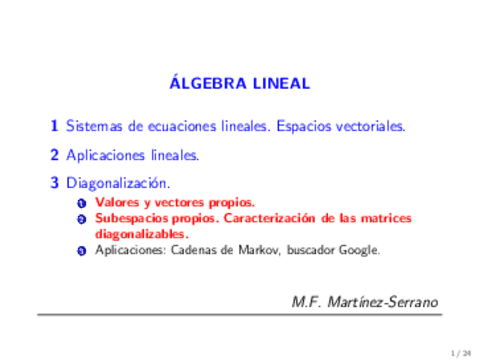 ÁLGEBRA LINEAL

1 Sistemas de ecuaciones lineales. Espacios vectoriales.

2 Aplicaciones lineales.

3 Diagonalización.

1 Valores y vectores propios.
2 Subespacios propios. Caracterización de las matrices diagonalizables.
3 Aplicaciones: Cadenas de Markov, buscador Google.

M.F. Martínez-Serrano

1 / 24